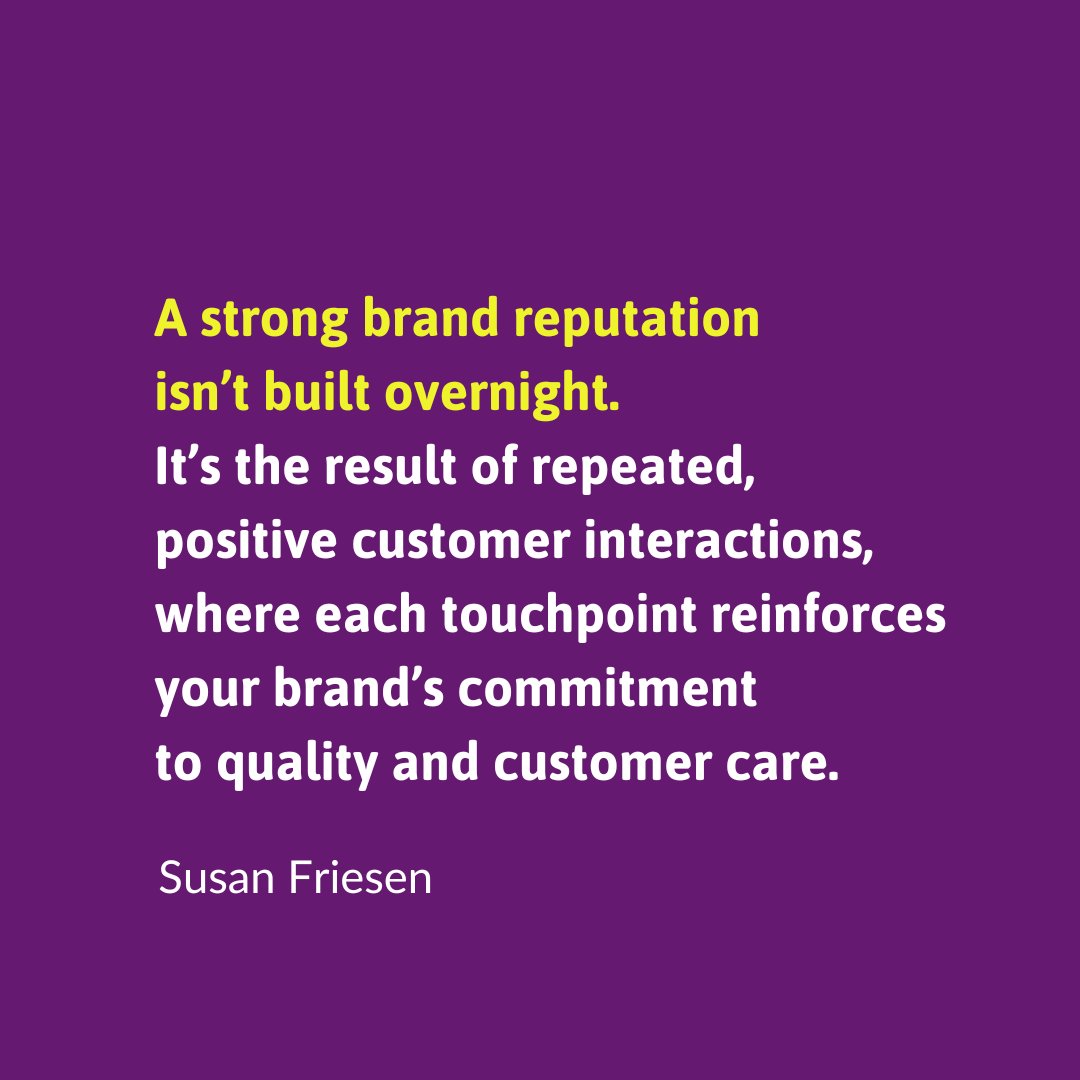 A strong brand reputation isn’t built overnight.
It’s the result of repeated, positive customer interactions, where each touchpoint reinforces your brand’s commitment to quality and customer care.

Susan Friesen